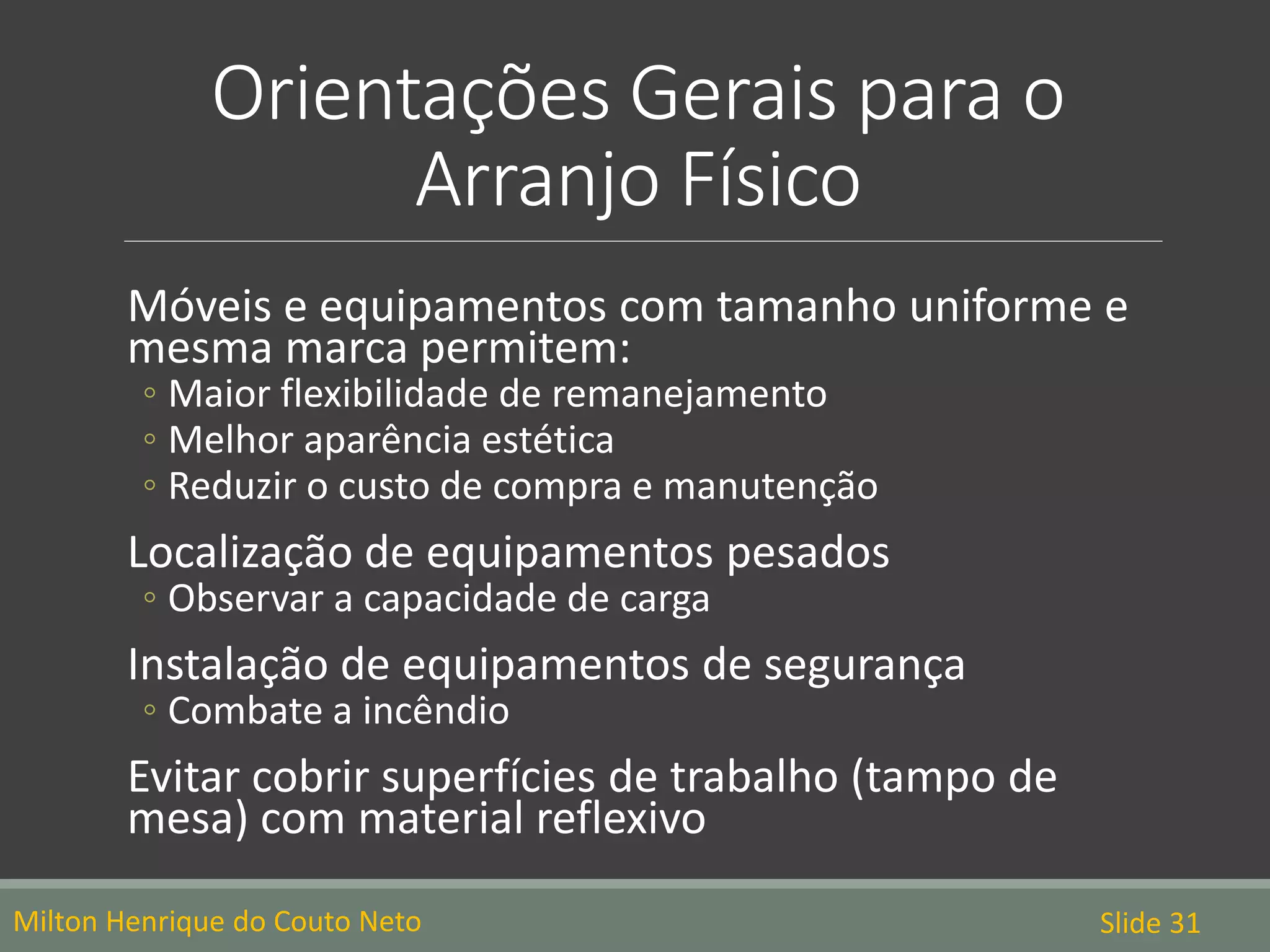 Orientações Gerais para o Arranjo Físico

Móveis e equipamentos com tamanho uniforme e mesma marca permitem:

◦ Maior flexibilidade de remanejamento
◦ Melhor aparência estética
◦ Reduzir o custo de compra e manutenção

Localização de equipamentos pesados

◦ Observar a capacidade de carga

Instalação de equipamentos de segurança

◦ Combate a incêndio

Evitar cobrir superfícies de trabalho (tampo de mesa) com material reflexivo

Milton Henrique do Couto Neto

Slide 31